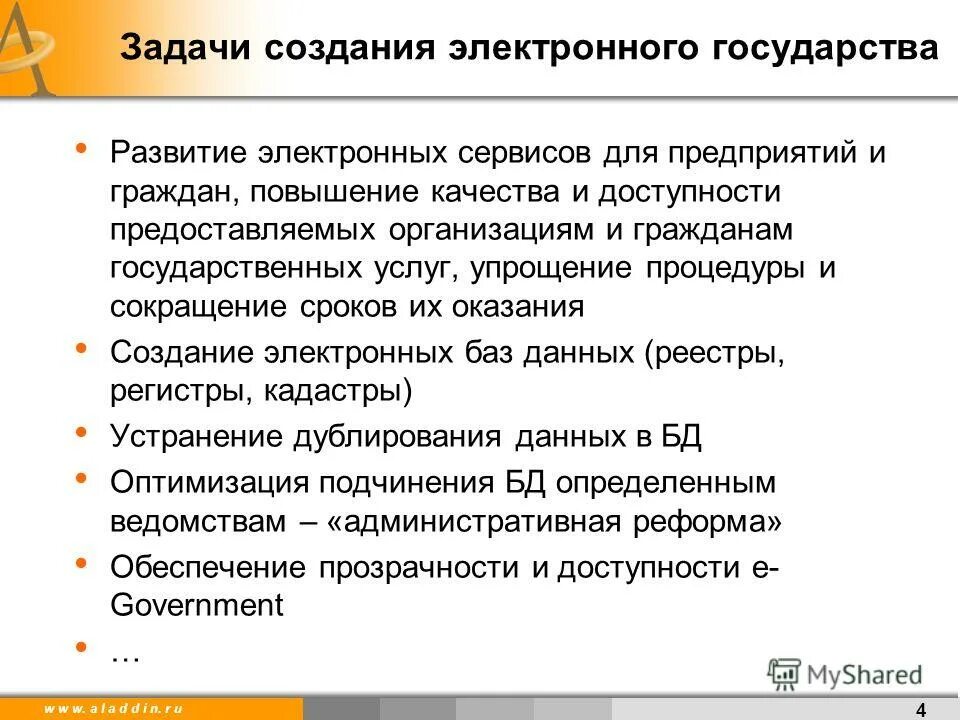 Задачи создания электронного государства

• Развитие электронных сервисов для предприятий и граждан, повышение качества и доступности предоставляемых организациям и гражданам государственных услуг, упрощение процедуры и сокращение сроков их оказания
• Создание электронных баз данных (реестры, регистры, кадастры)
• Устранение дублирования данных в БД
• Оптимизация подчинения БД определенным ведомствам – «административная реформа»
• Обеспечение прозрачности и доступности e-Government
• …

MyShared

www.aladdin.ru

4